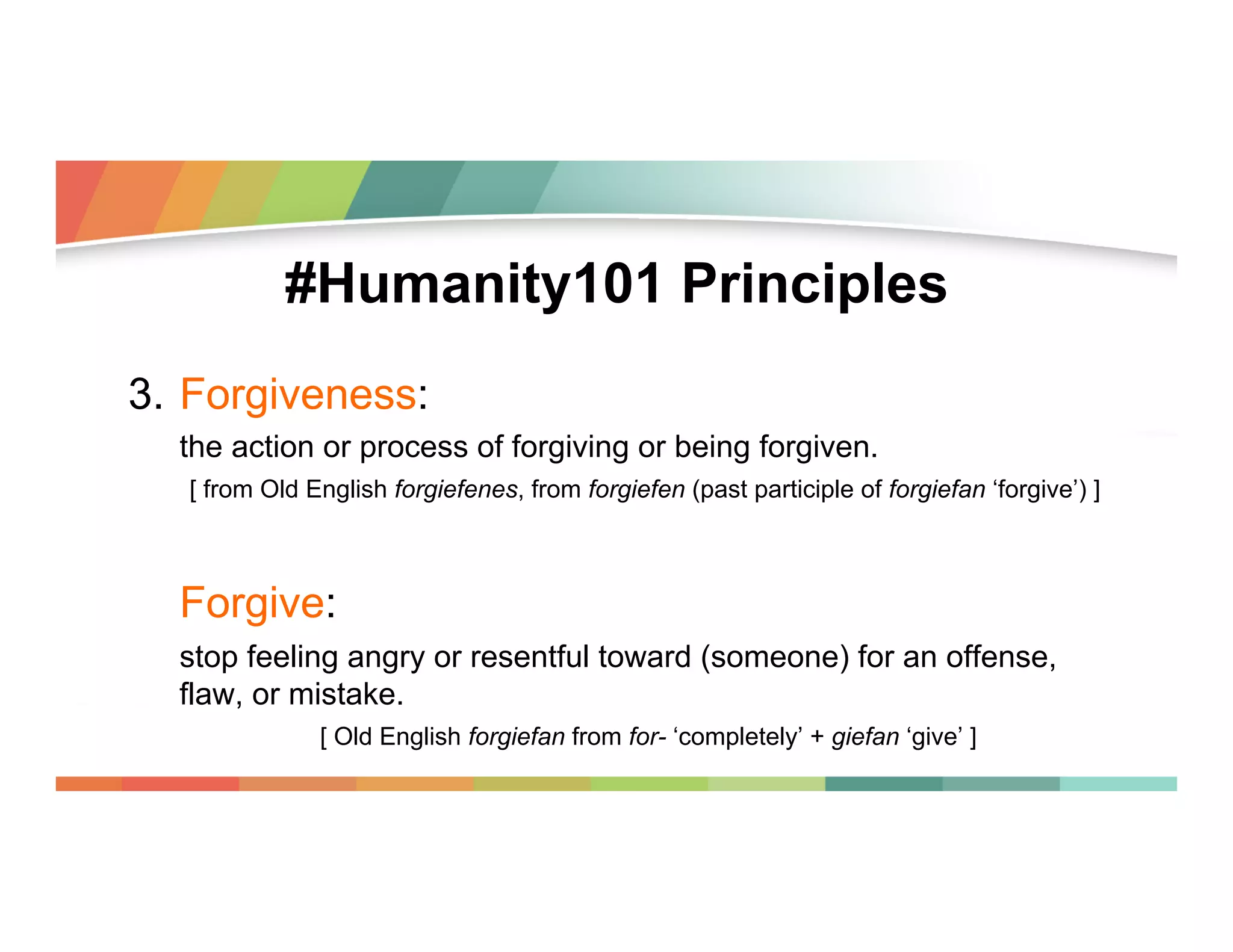 #Humanity101 Principles

3. Forgiveness:

the action or process of forgiving or being forgiven.

[ from Old English forgiefenes, from forgiefen (past participle of forgiefan ‘forgive’) ]

Forgive:

stop feeling angry or resentful toward (someone) for an offense, flaw, or mistake.

[ Old English forgiefan from for- ‘completely’ + giefan ‘give’ ]